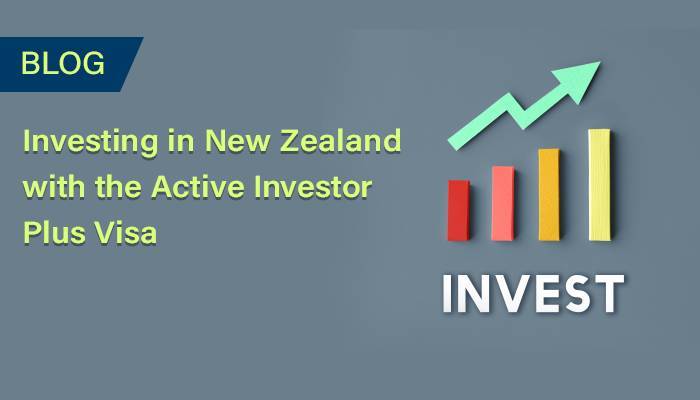 BLOG

Investing in New Zealand with the Active Investor Plus Visa

INVEST